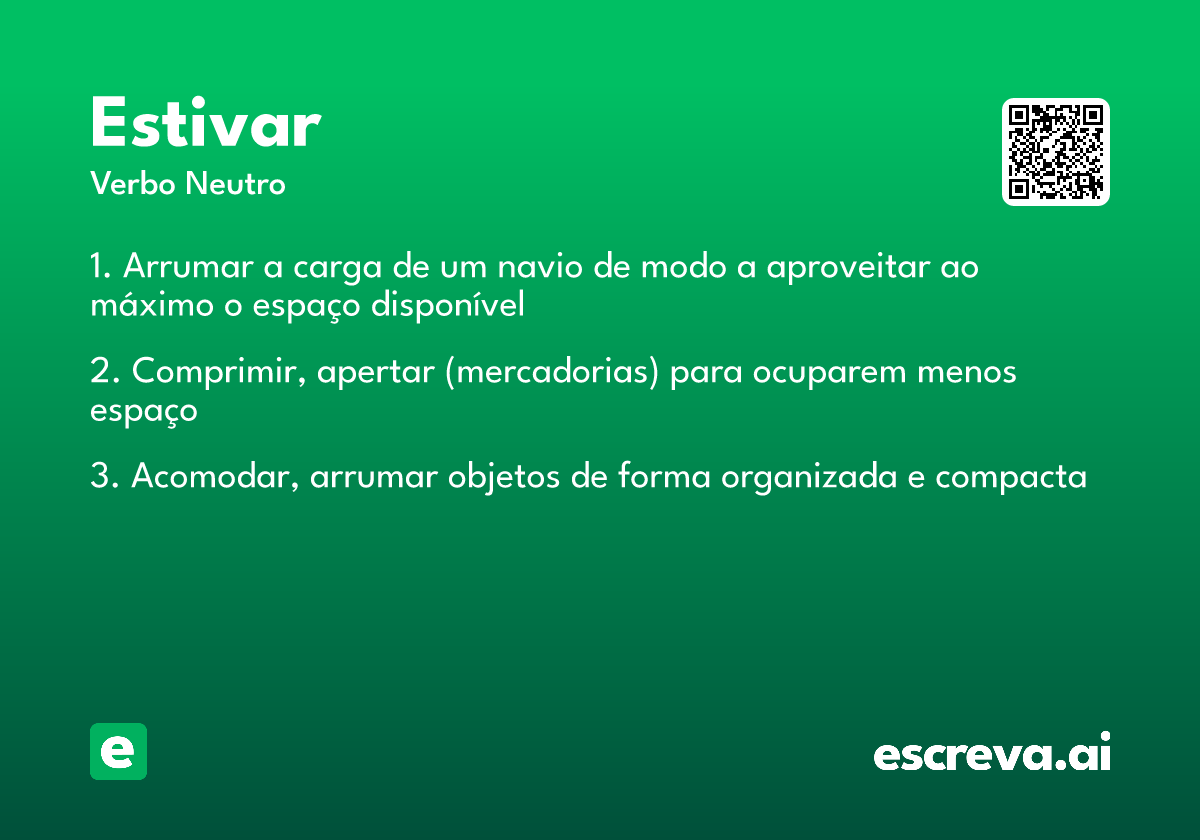 Estivar

Verbo Neutro

1. Arrumar a carga de um navio de modo a aproveitar ao máximo o espaço disponível

2. Comprimir, apertar (mercadorias) para ocuparem menos espaço

3. Acomodar, arrumar objetos de forma organizada e compacta

e

escreva.ai